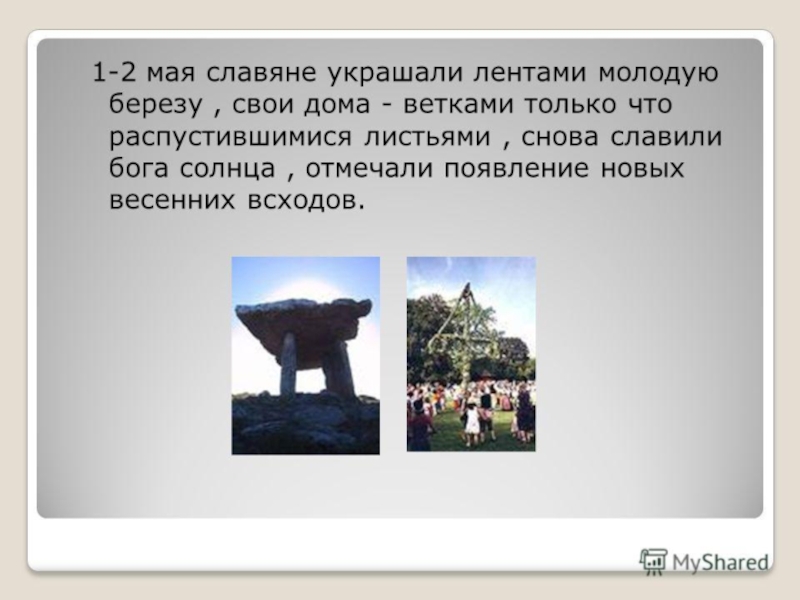 1-2 мая славяне украшали лентами молодую березу , свои дома - ветками только что распустившимися листьями , снова славили бога солнца , отмечали появление новых весенних всходов.

MyShared